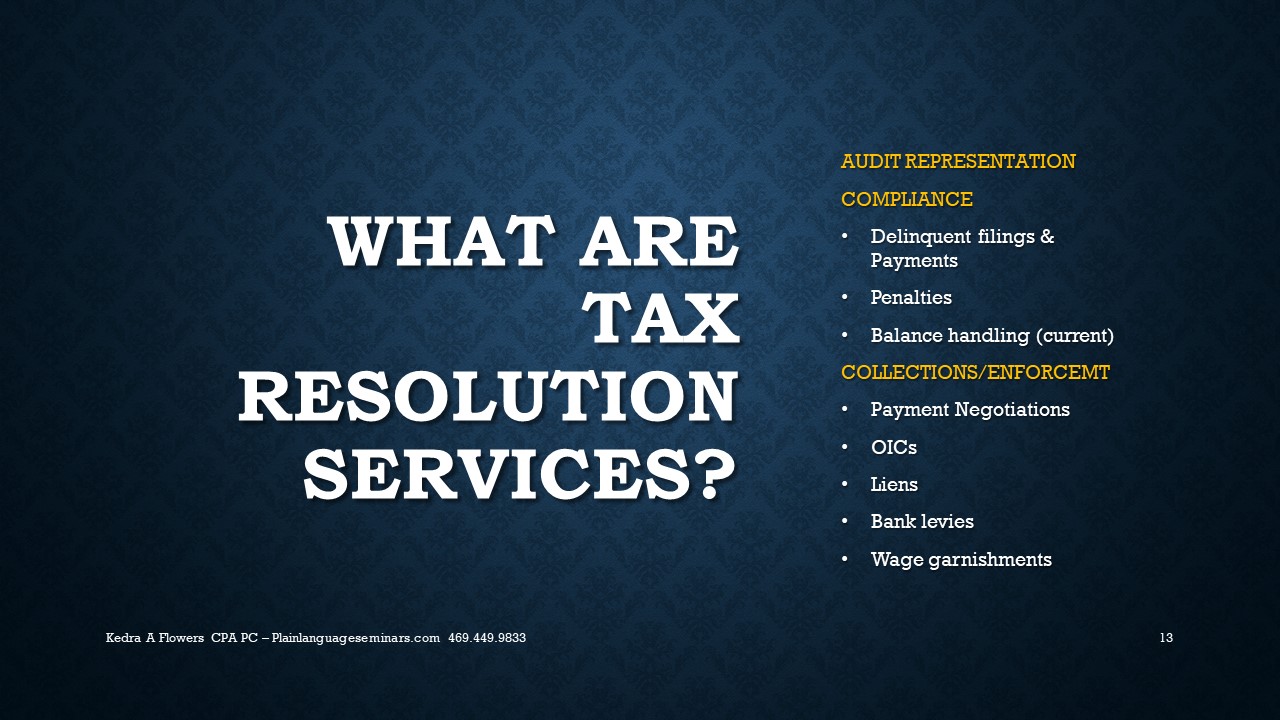 WHAT ARE TAX RESOLUTION SERVICES?

AUDIT REPRESENTATION

COMPLIANCE

• Delinquent filings & Payments

• Penalties

• Balance handling (current)

COLLECTIONS/ENFORCEMT

• Payment Negotiations

• OICs

• Liens

• Bank levies

• Wage garnishments

Kedra A Flowers CPA PC – Plainlanguageseminars.com 469.449.9833

13